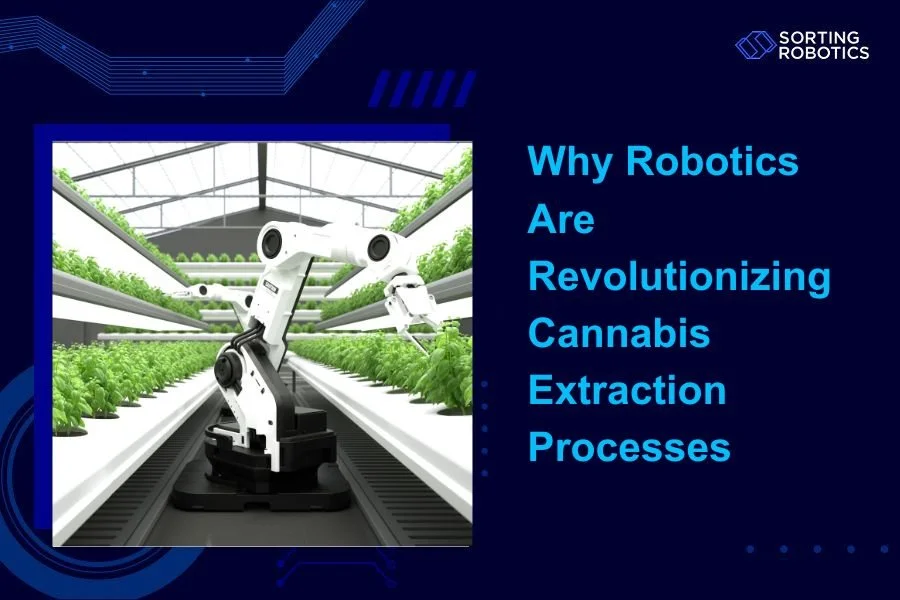 SORTING
ROBOTICS

Why Robotics Are Revolutionizing Cannabis Extraction Processes